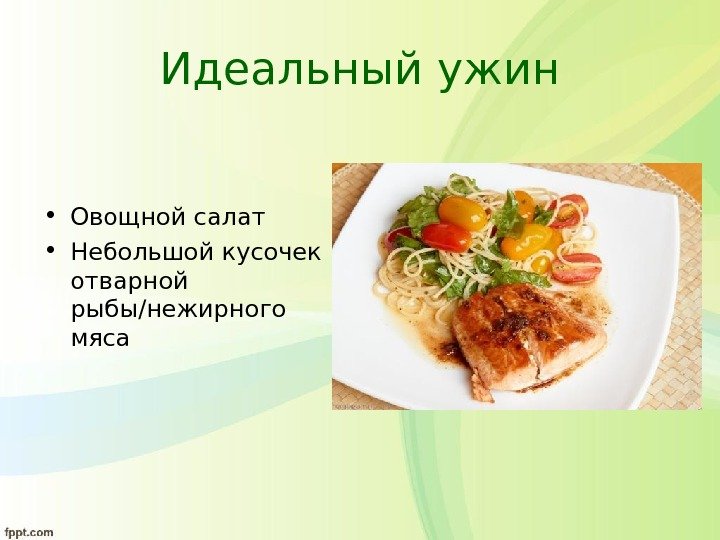 Идеальный ужин

• Овощной салат
• Небольшой кусочек отварной рыбы/нежирного мяса

fppt.com